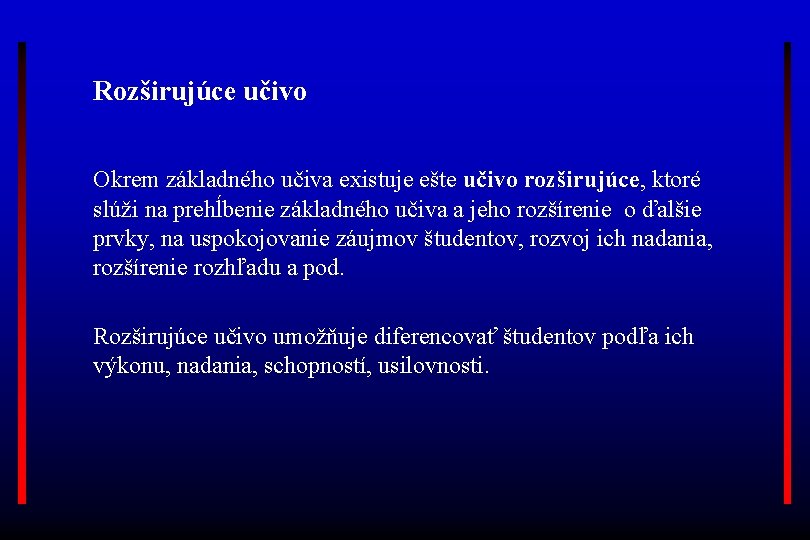 Rozširujúce učivo

Okrem základného učiva existuje ešte učivo rozširujúce, ktoré slúži na prehĺbenie základného učiva a jeho rozšírenie o ďalšie prvky, na uspokojovanie záujmov študentov, rozvoj ich nadania, rozšírenie rozhľadu a pod.

Rozširujúce učivo umožňuje diferencovať študentov podľa ich výkonu, nadania, schopností, usilovnosti.